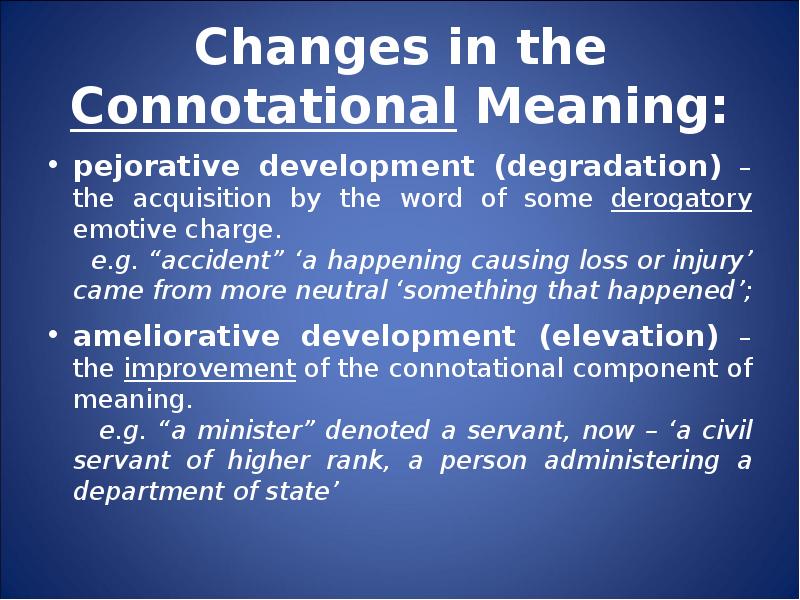 Changes in the Connotational Meaning:

• pejorative development (degradation) – the acquisition by the word of some derogatory emotive charge.
e.g. “accident” ‘a happening causing loss or injury’ came from more neutral ‘something that happened’;

• ameliorative development (elevation) – the improvement of the connotational component of meaning.
e.g. “a minister” denoted a servant, now – ‘a civil servant of higher rank, a person administering a department of state’